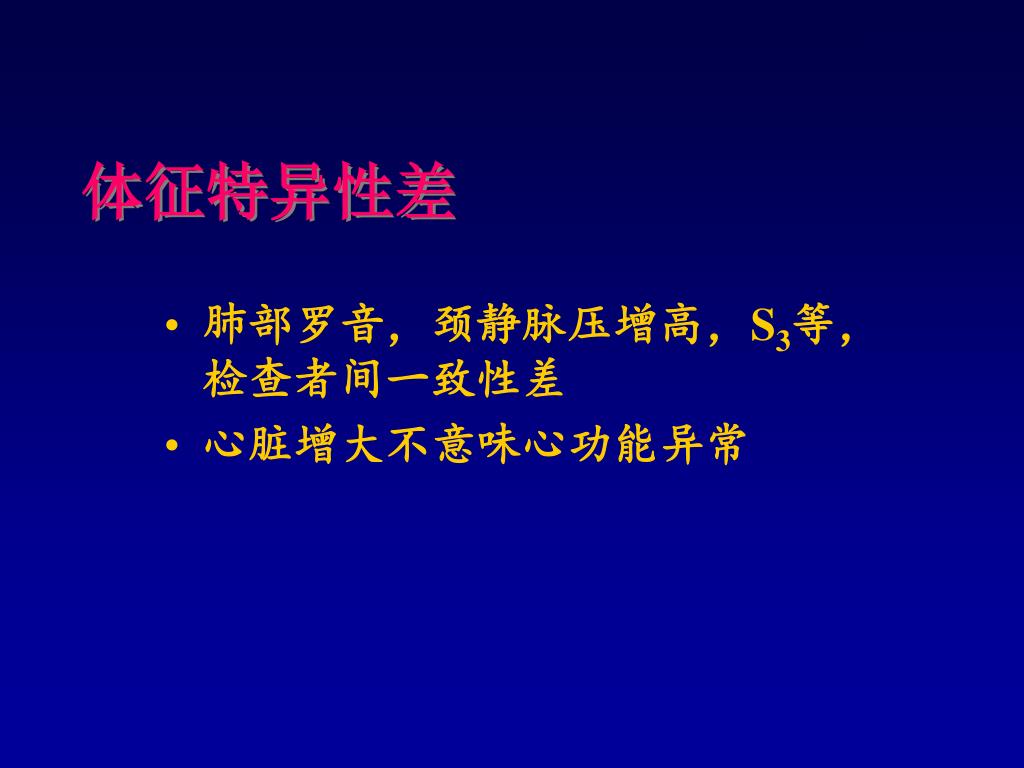 体征特异性差

• 肺部罗音，颈静脉压增高，$S_3$等，检查者间一致性差
• 心脏增大不意味心功能异常